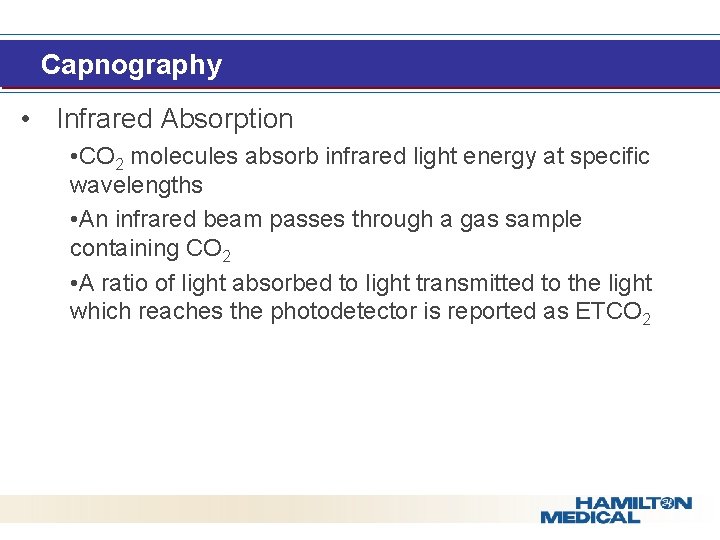 Capnography

• Infrared Absorption

•$CO_2$ molecules absorb infrared light energy at specific wavelengths

•An infrared beam passes through a gas sample containing $CO_2$

•A ratio of light absorbed to light transmitted to the light which reaches the photodetector is reported as $ETCO_2$

HAMILTON MEDICAL